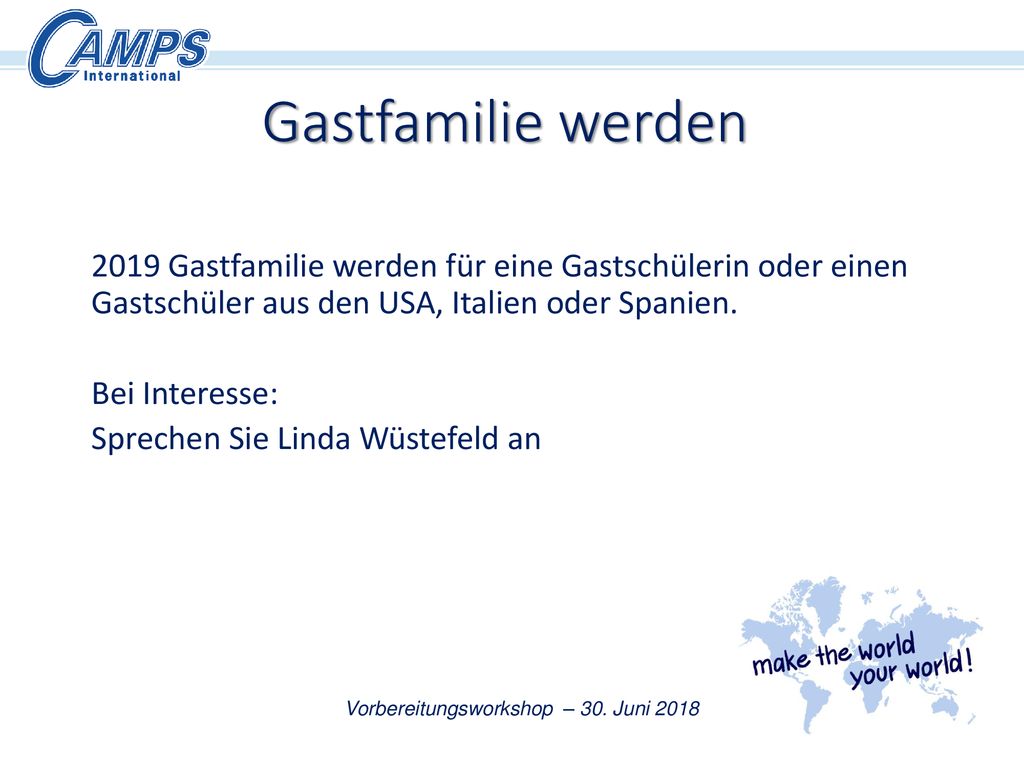 CAMPS International

Gastfamilie werden

2019 Gastfamilie werden für eine Gastschülerin oder einen Gastschüler aus den USA, Italien oder Spanien.

Bei Interesse:
Sprechen Sie Linda Wüstefeld an

make the world your world!

Vorbereitungsworkshop – 30. Juni 2018